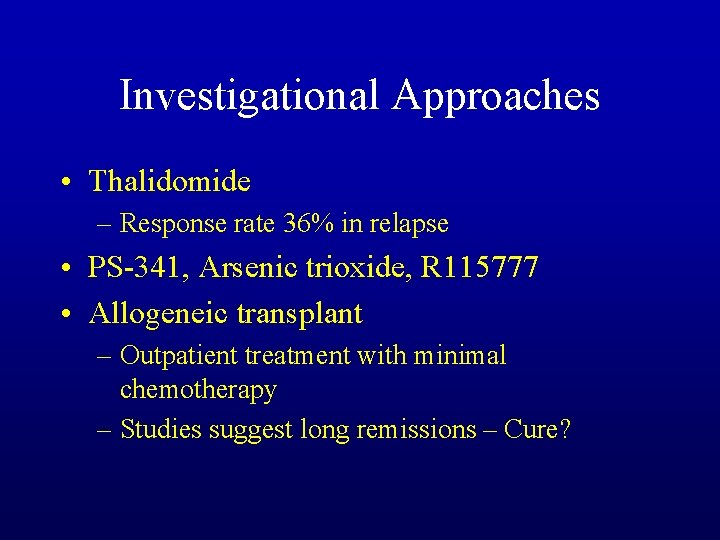 Investigational Approaches

• Thalidomide
– Response rate 36% in relapse
• PS-341, Arsenic trioxide, R115777
• Allogeneic transplant
– Outpatient treatment with minimal chemotherapy
– Studies suggest long remissions – Cure?